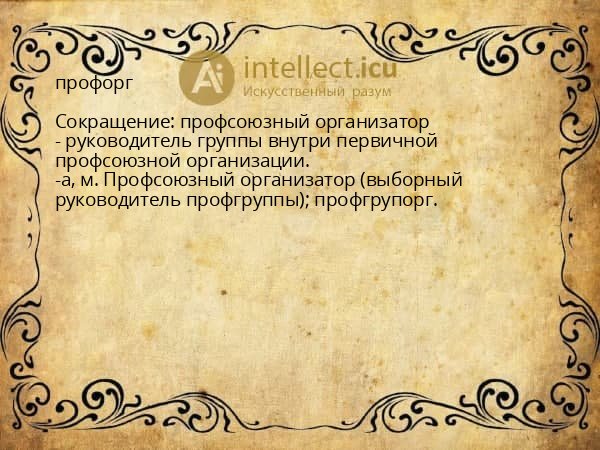 Ai intellect.icu
Искусственный разум

профорг

Сокращение: профсоюзный организатор
- руководитель группы внутри первичной профсоюзной организации.
-а, м. Профсоюзный организатор (выборный руководитель профгруппы); профгрупорг.